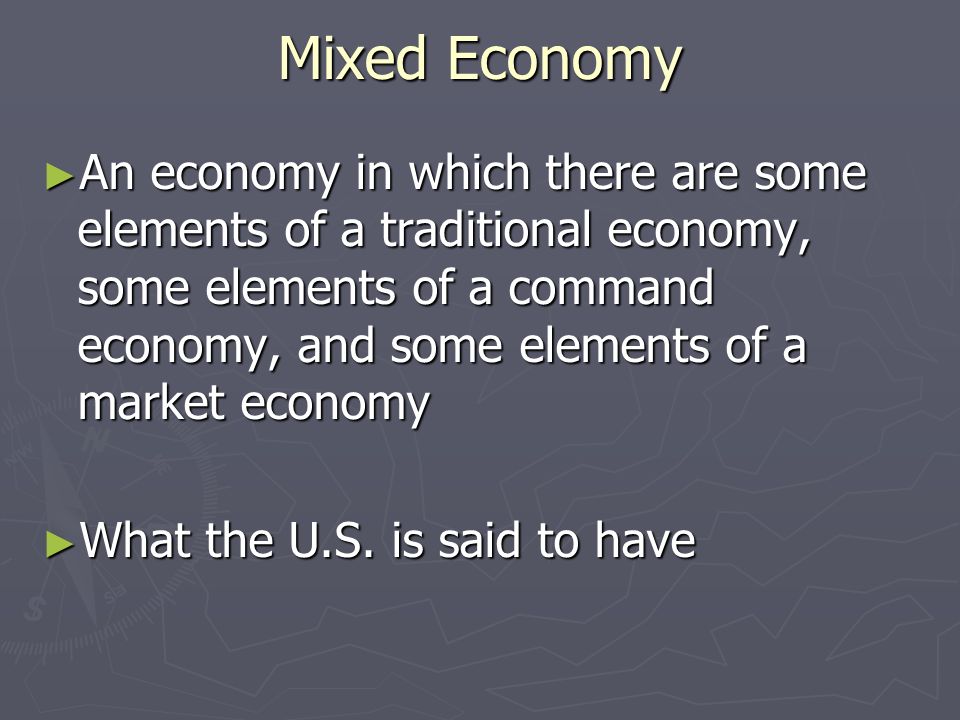 Mixed Economy

►An economy in which there are some elements of a traditional economy, some elements of a command economy, and some elements of a market economy

►What the U.S. is said to have